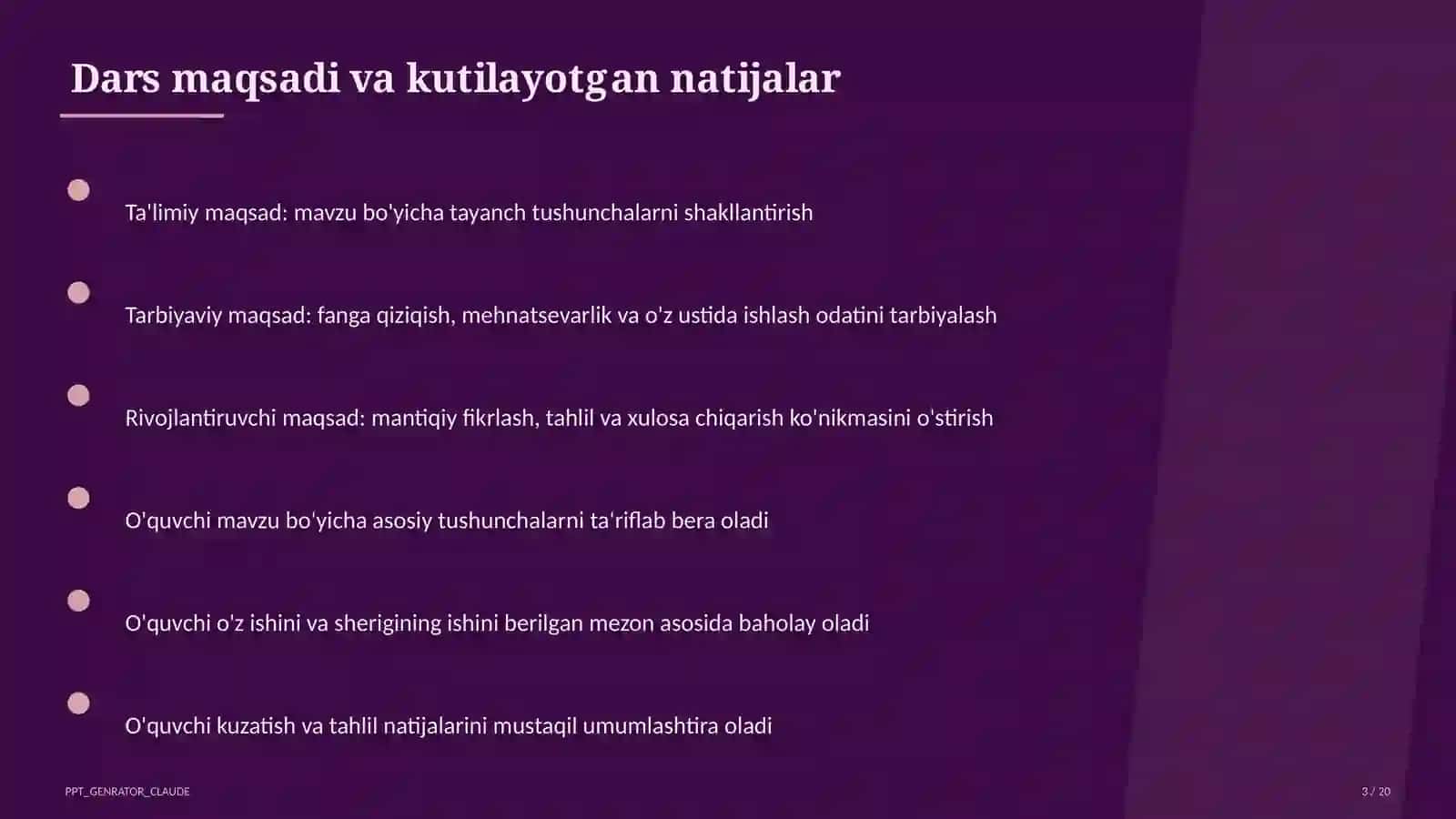 Dars maqsadi va kutilayotgan natijalar

Ta'limiy maqsad: mavzu bo'yicha tayanch tushunchalarni shakllantirish

Tarbiyaviy maqsad: fanga qiziqish, mehnatsevarlik va o'z ustida ishlash odatini tarbiyalash

Rivojlantiruvchi maqsad: mantiqiy fikrlash, tahlil va xulosa chiqarish ko'nikmasini o'stirish

O'quvchi mavzu bo'yicha asosiy tushunchalarni ta'riflab bera oladi

O'quvchi o'z ishini va sherigining ishini berilgan mezon asosida baholay oladi

O'quvchi kuzatish va tahlil natijalarini mustaqil umumlashtira oladi

PPT_GENRATOR_CLAUDE

3 / 20